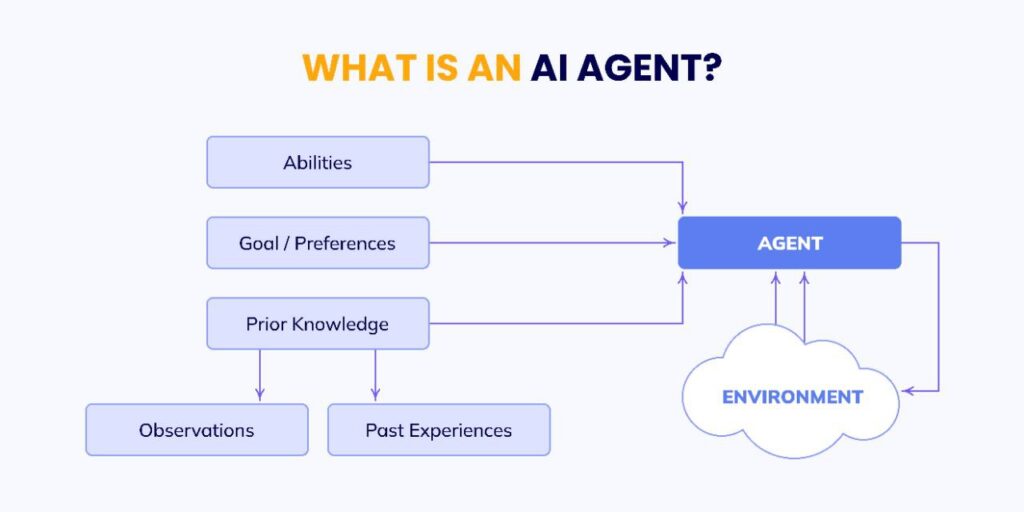 WHAT IS AN AI AGENT?

Abilities

Goal / Preferences

Prior Knowledge

Observations

Past Experiences

AGENT

ENVIRONMENT